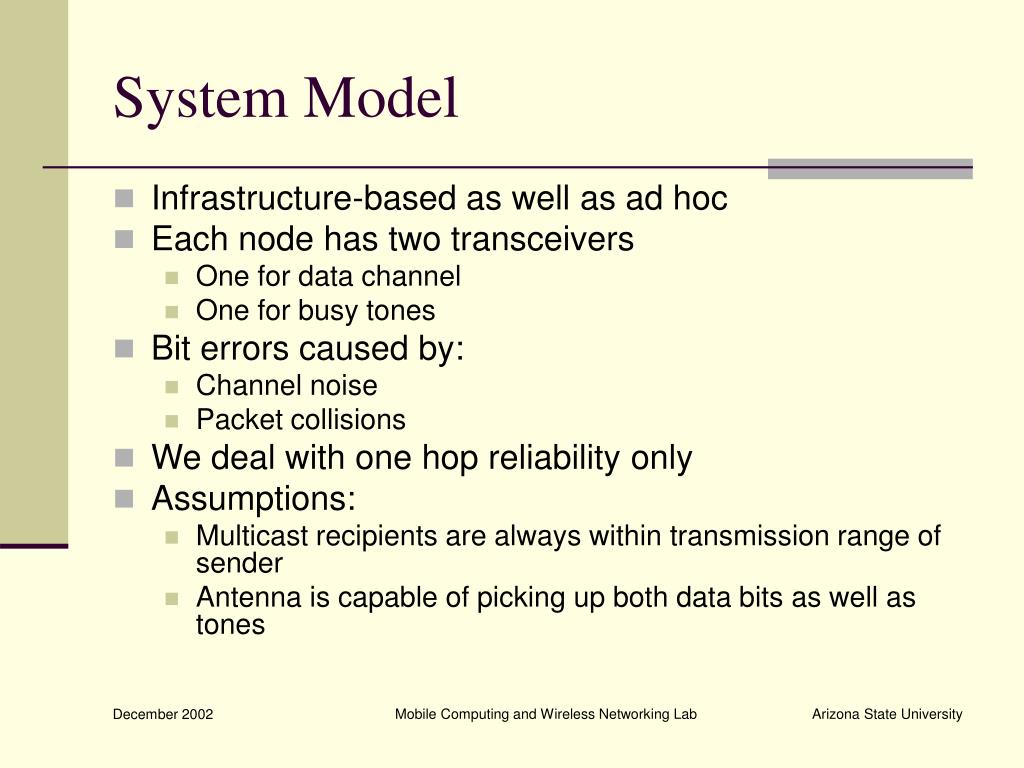 System Model

- Infrastructure-based as well as ad hoc
- Each node has two transceivers
  - One for data channel
  - One for busy tones
- Bit errors caused by:
  - Channel noise
  - Packet collisions
- We deal with one hop reliability only
- Assumptions:
  - Multicast recipients are always within transmission range of sender
  - Antenna is capable of picking up both data bits as well as tones

December 2002 Mobile Computing and Wireless Networking Lab Arizona State University